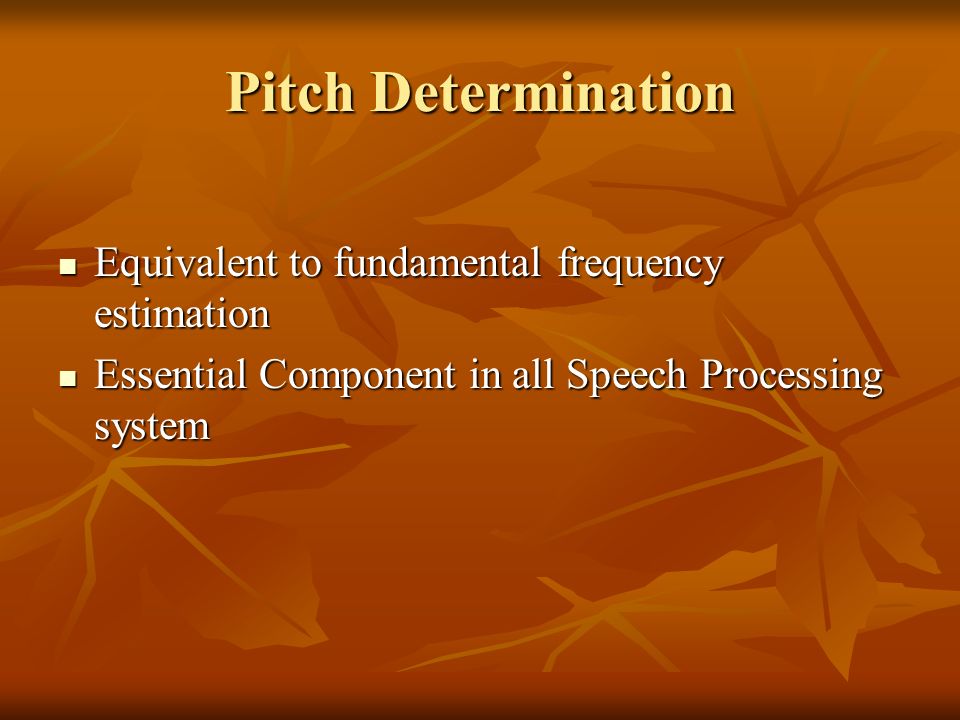 Pitch Determination

- Equivalent to fundamental frequency estimation
- Essential Component in all Speech Processing system